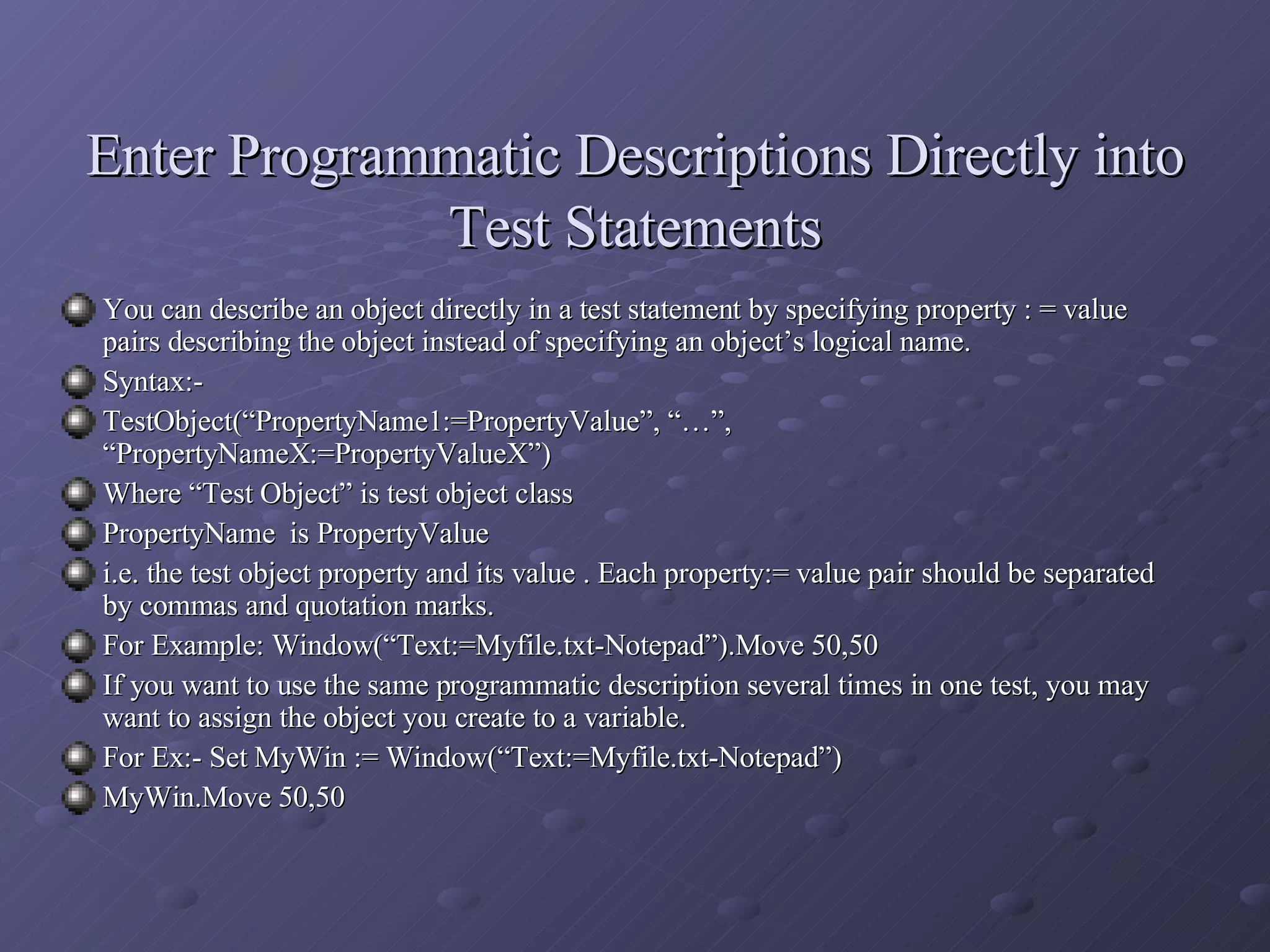 Enter Programmatic Descriptions Directly into Test Statements

You can describe an object directly in a test statement by specifying property : = value pairs describing the object instead of specifying an object’s logical name.

Syntax:-

TestObject(“PropertyName1:=PropertyValue”, “…”, “PropertyNameX:=PropertyValueX”)

Where “Test Object” is test object class

PropertyName is PropertyValue

i.e. the test object property and its value . Each property:= value pair should be separated by commas and quotation marks.

For Example: Window(“Text:=Myfile.txt-Notepad”).Move 50,50

If you want to use the same programmatic description several times in one test, you may want to assign the object you create to a variable.

For Ex:- Set MyWin := Window(“Text:=Myfile.txt-Notepad”)

MyWin.Move 50,50